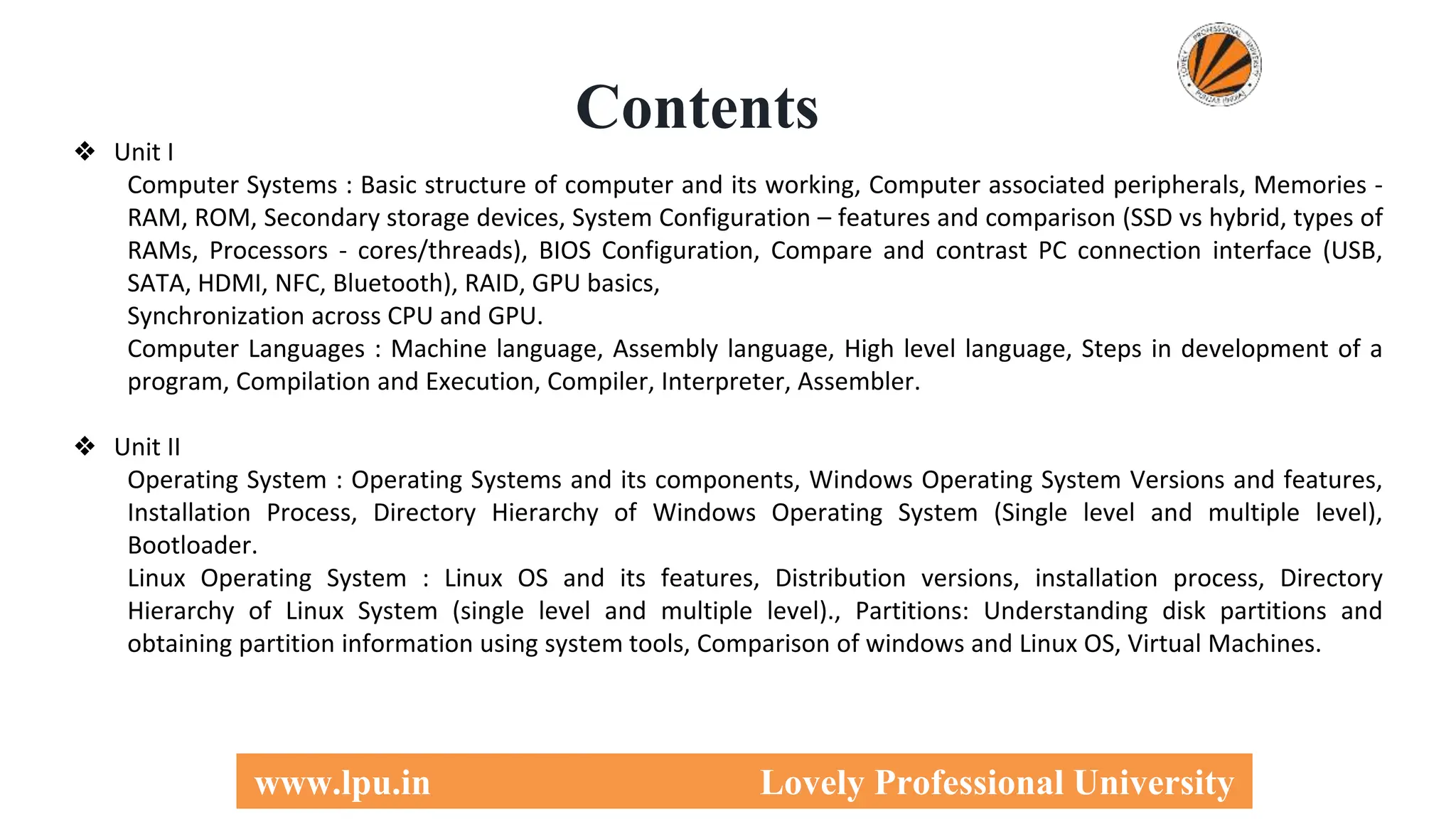 LOVELY PROFESSIONAL UNIVERSITY PUNJAB (INDIA)

Contents

❖ Unit I

Computer Systems : Basic structure of computer and its working, Computer associated peripherals, Memories - RAM, ROM, Secondary storage devices, System Configuration – features and comparison (SSD vs hybrid, types of RAMs, Processors - cores/threads), BIOS Configuration, Compare and contrast PC connection interface (USB, SATA, HDMI, NFC, Bluetooth), RAID, GPU basics,
Synchronization across CPU and GPU.
Computer Languages : Machine language, Assembly language, High level language, Steps in development of a program, Compilation and Execution, Compiler, Interpreter, Assembler.

❖ Unit II

Operating System : Operating Systems and its components, Windows Operating System Versions and features, Installation Process, Directory Hierarchy of Windows Operating System (Single level and multiple level), Bootloader.
Linux Operating System : Linux OS and its features, Distribution versions, installation process, Directory Hierarchy of Linux System (single level and multiple level)., Partitions: Understanding disk partitions and obtaining partition information using system tools, Comparison of windows and Linux OS, Virtual Machines.

www.lpu.in Lovely Professional University